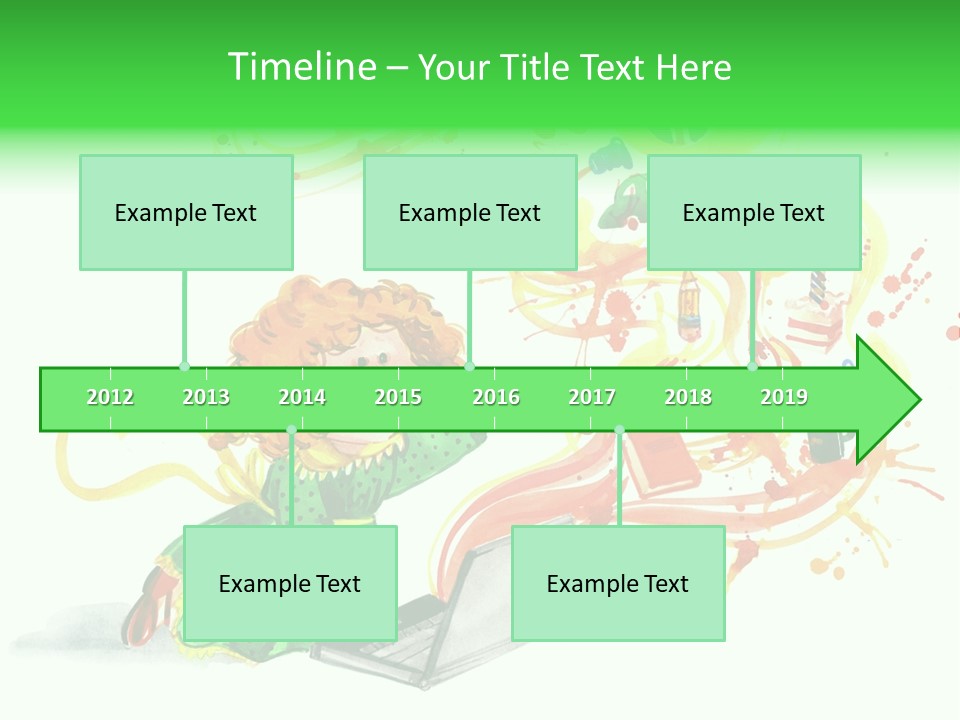 Timeline – Your Title Text Here

Example Text

Example Text

Example Text

2012 2013 2014 2015 2016 2017 2018 2019

Example Text

Example Text